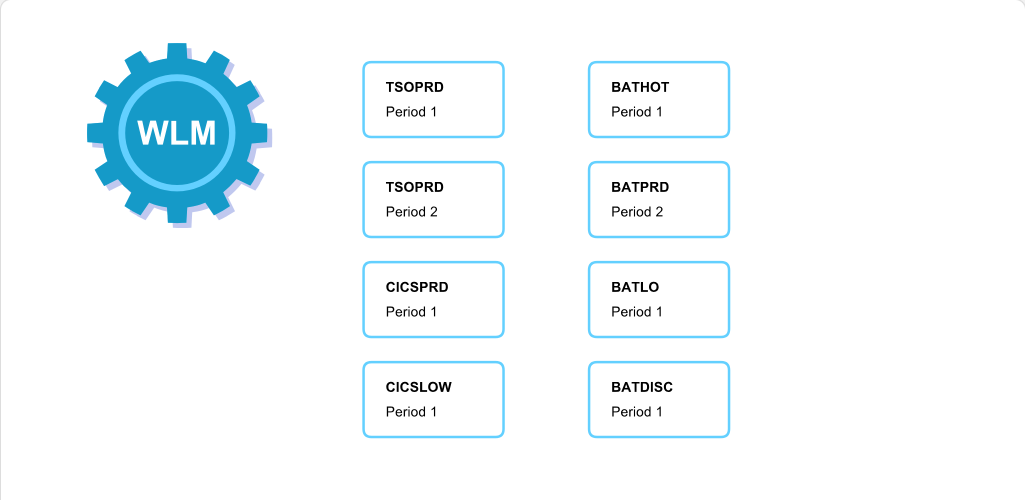 WLM

TSOPRD
Period 1

TSOPRD
Period 2

CICSPRD
Period 1

CICSLOW
Period 1

BATHOT
Period 1

BATPRD
Period 2

BATLO
Period 1

BATDISC
Period 1